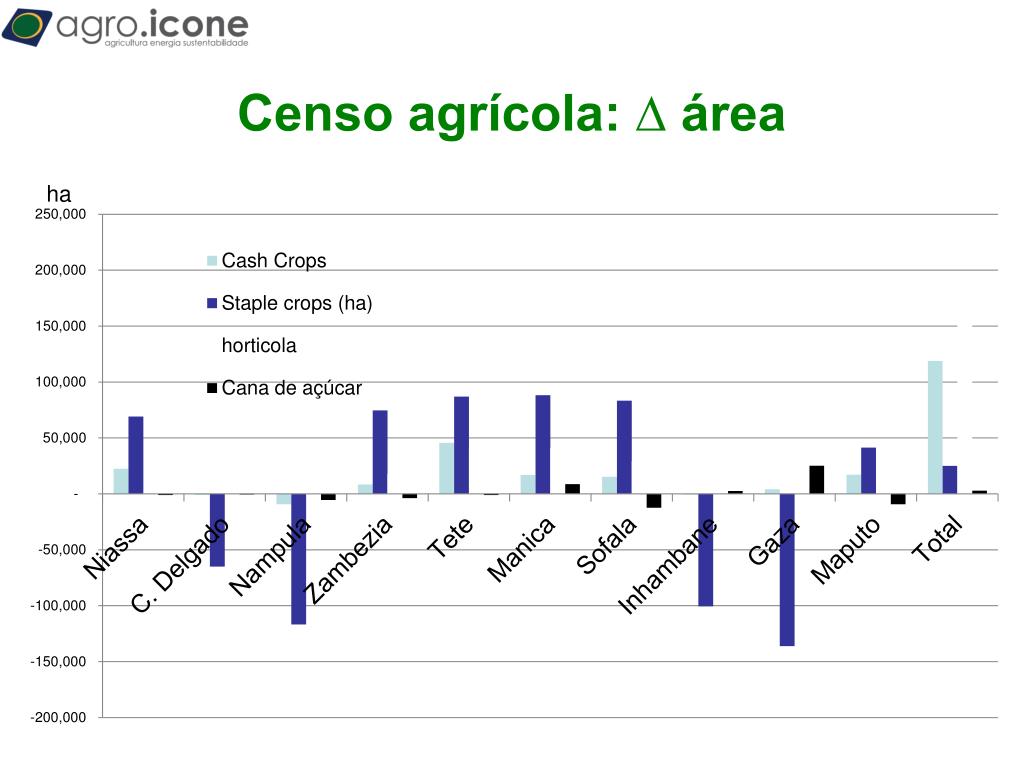 agro.icone
agricultura energia sustentabilidade

Censo agrícola: $\Delta$ área

ha
250,000
200,000
150,000
100,000
50,000
-
-50,000
-100,000
-150,000
-200,000

Cash Crops
Staple crops (ha)
horticola
Cana de açúcar

Niassa
C. Delgado
Nampula
Zambezia
Tete
Manica
Sofala
Inhambane
Gaza
Maputo
Total